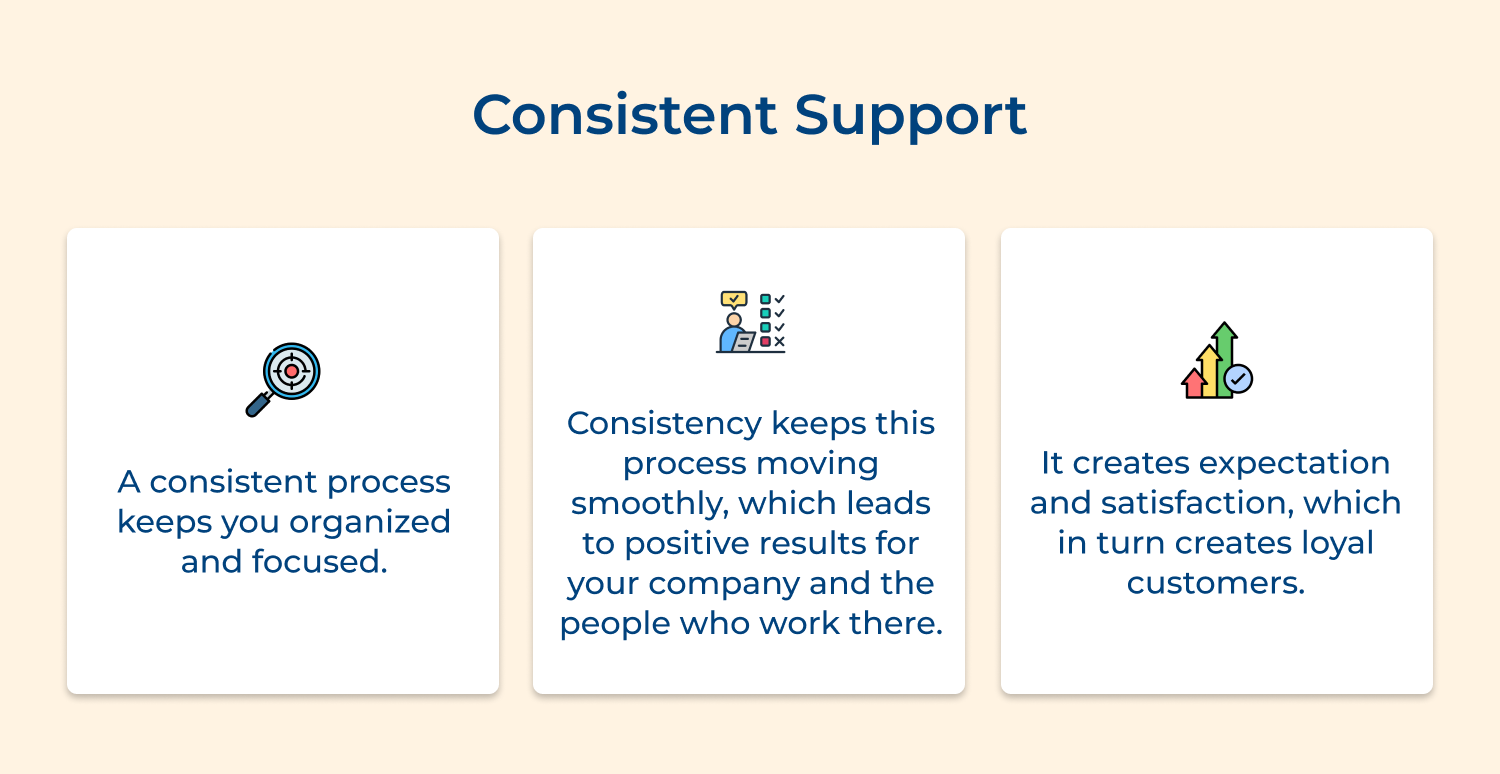 Consistent Support

A consistent process keeps you organized and focused.

Consistency keeps this process moving smoothly, which leads to positive results for your company and the people who work there.

It creates expectation and satisfaction, which in turn creates loyal customers.